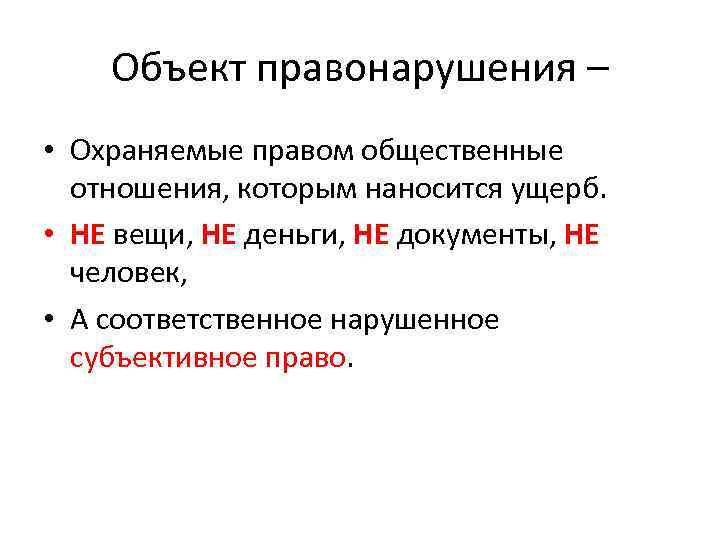 Объект правонарушения –

• Охраняемые правом общественные отношения, которым наносится ущерб.

• НЕ вещи, НЕ деньги, НЕ документы, НЕ человек,

• А соответственное нарушенное субъективное право.